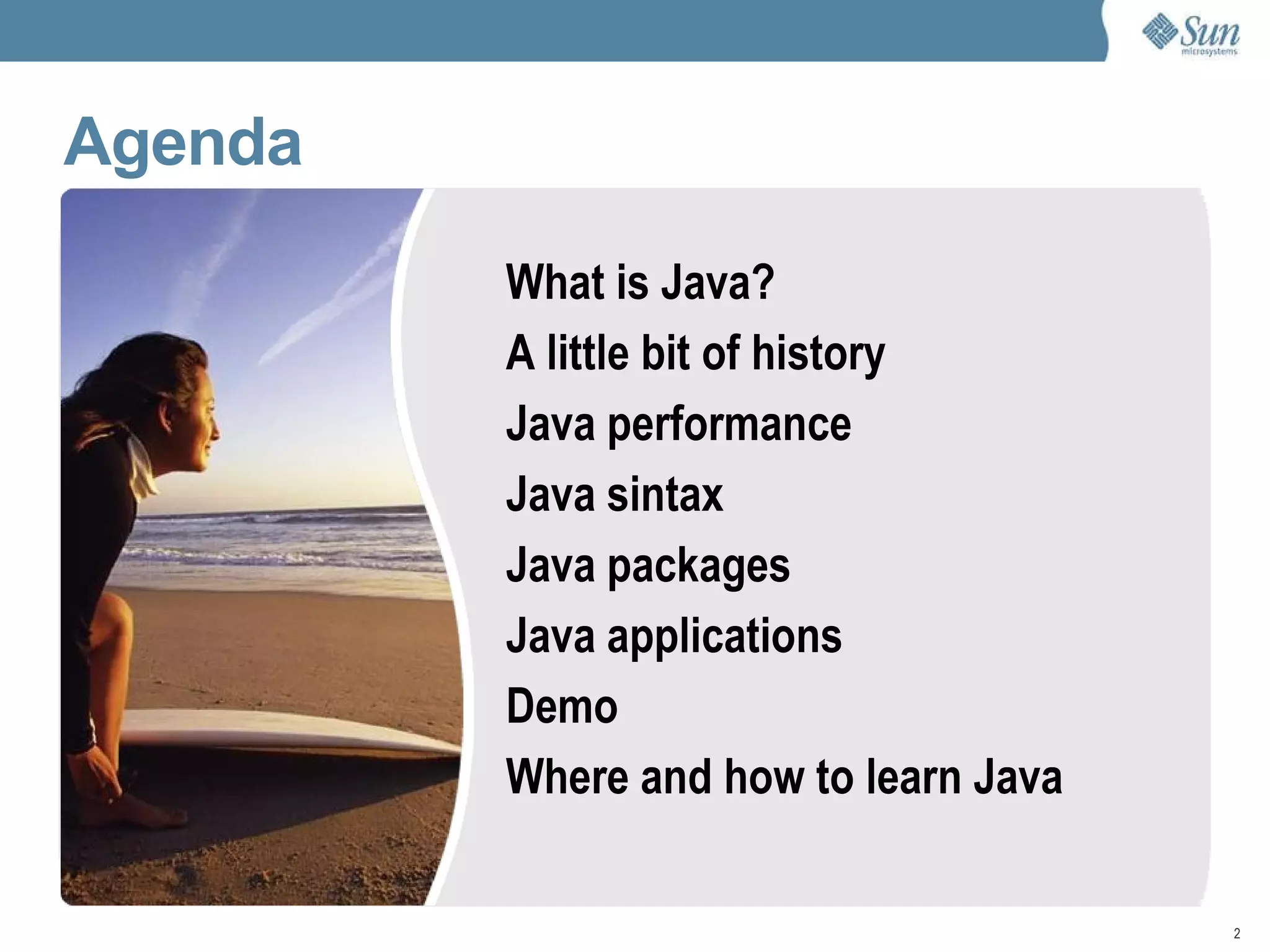 Sun microsystems

Agenda

What is Java?

A little bit of history

Java performance

Java sintax

Java packages

Java applications

Demo

Where and how to learn Java

2